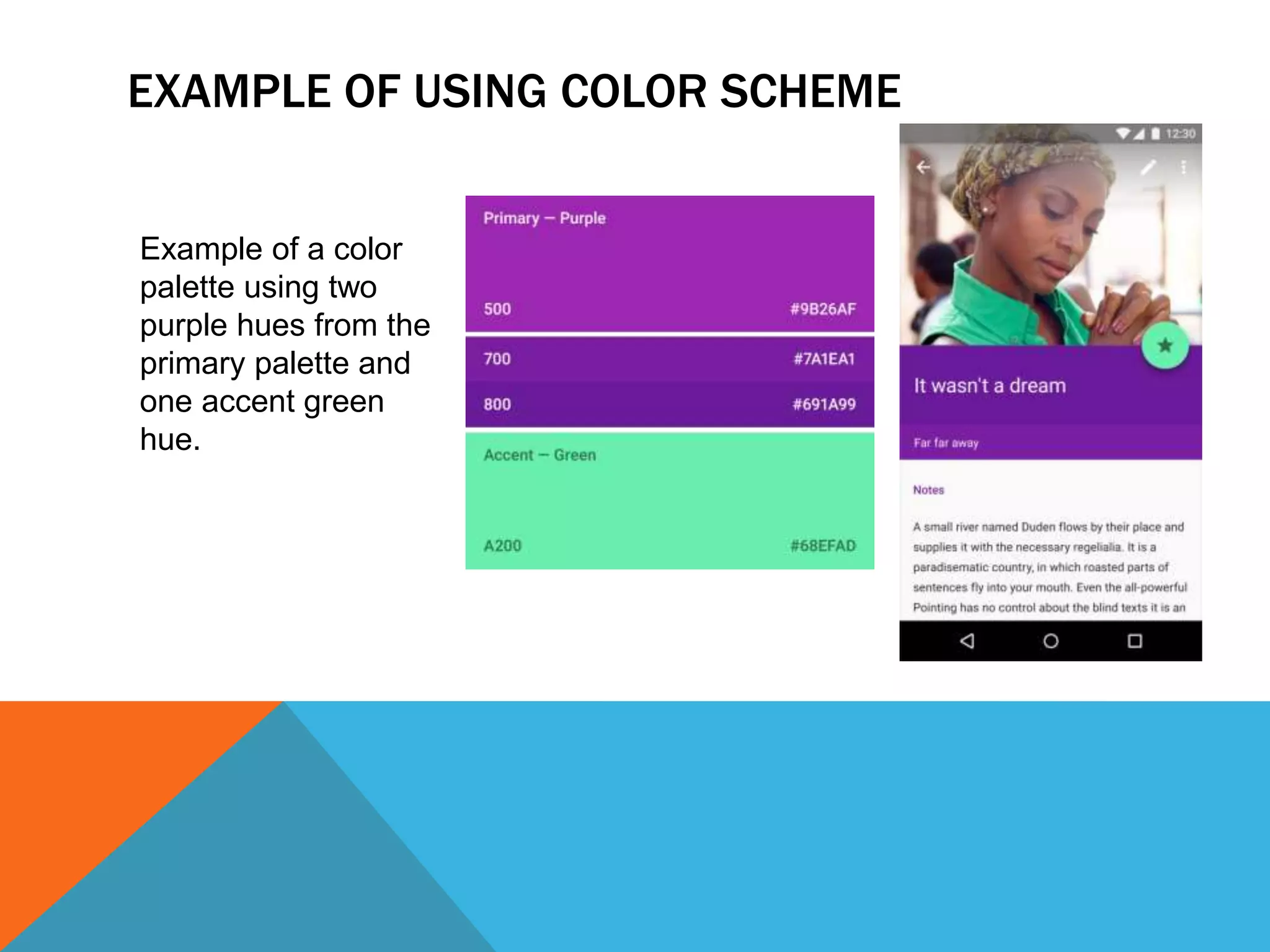 EXAMPLE OF USING COLOR SCHEME

Example of a color palette using two purple hues from the primary palette and one accent green hue.

Primary – Purple

500 #9B26AF

700 #7A1EA1

800 #691A99

Accent – Green

A200 #68EFAD

12:30

It wasn't a dream

Far far away

Notes

A small river named Duden flows by their place and supplies it with the necessary regelialia. It is a paradisematic country, in which roasted parts of sentences fly into your mouth. Even the all-powerful Pointing has no control about the blind texts it is an